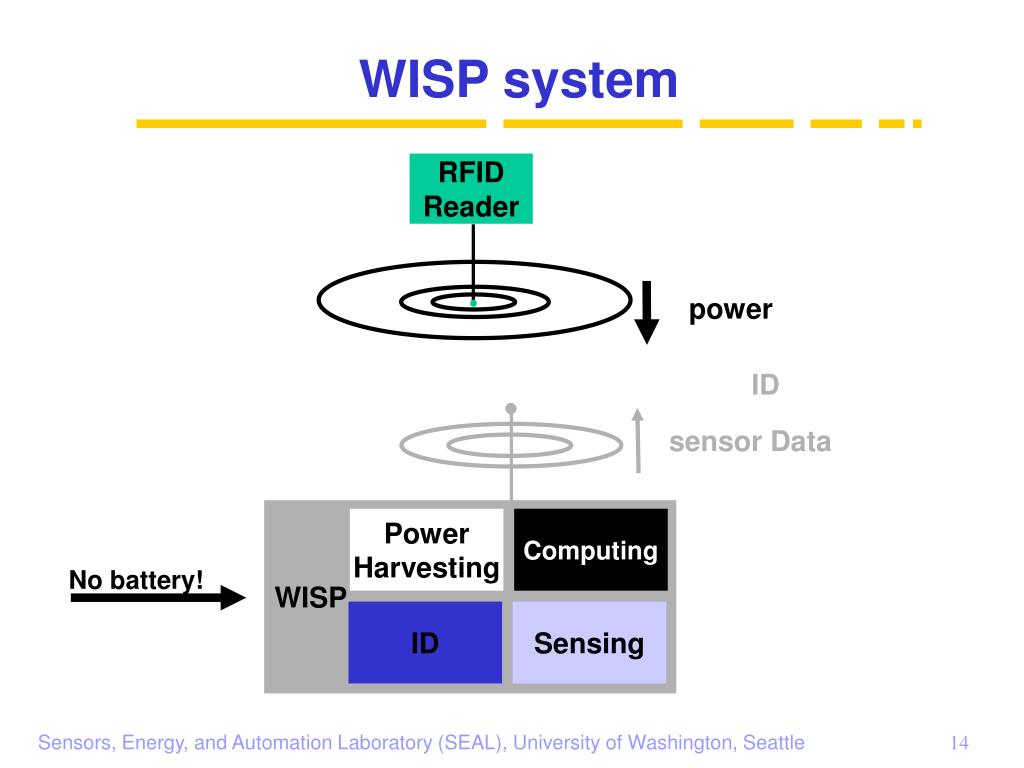 WISP system

RFID Reader

power

ID

sensor Data

No battery!

WISP

Power Harvesting

Computing

ID

Sensing

Sensors, Energy, and Automation Laboratory (SEAL), University of Washington, Seattle

14